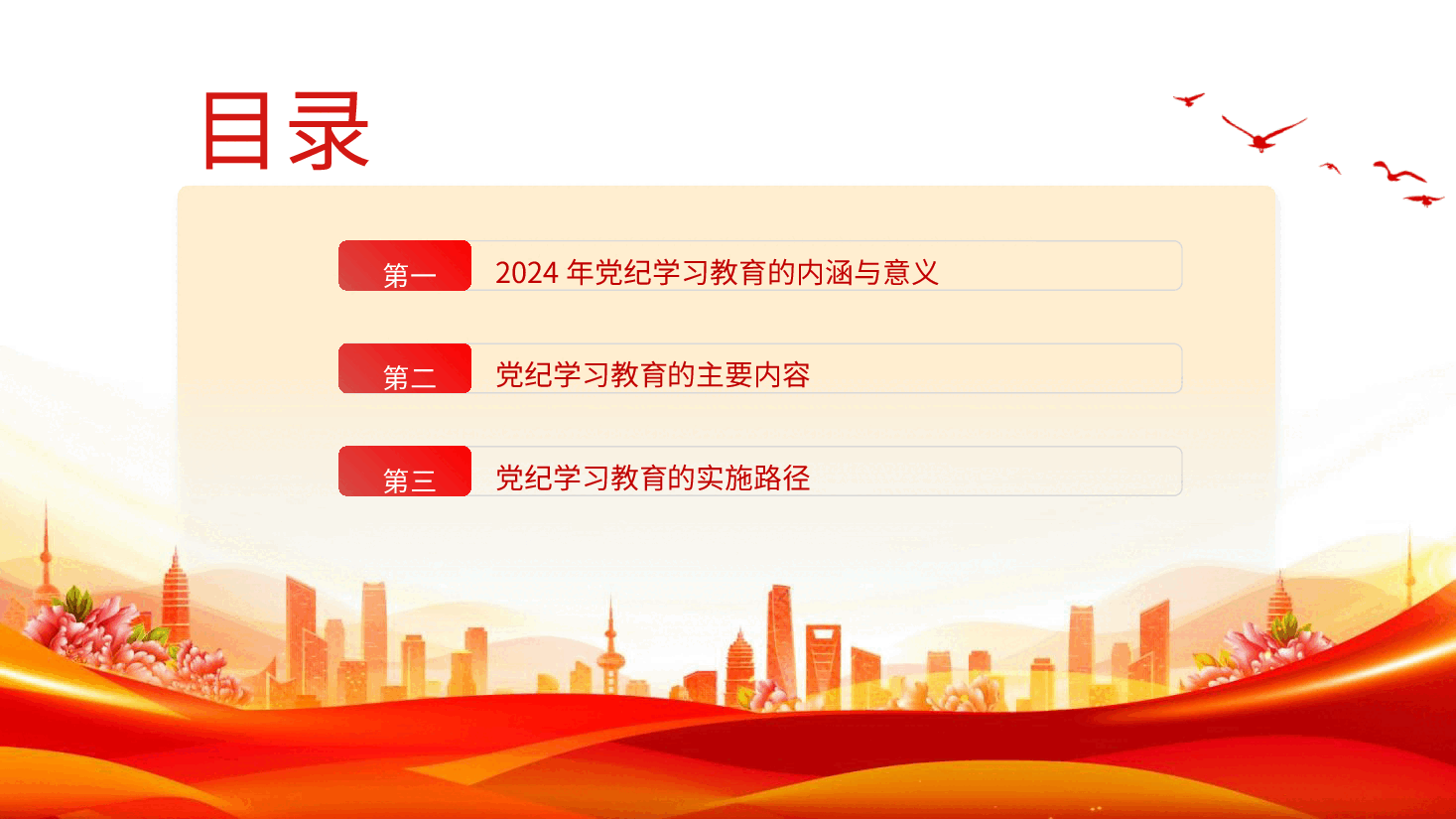 目录

第一 2024年党纪学习教育的内涵与意义

第二 党纪学习教育的主要内容

第三 党纪学习教育的实施路径